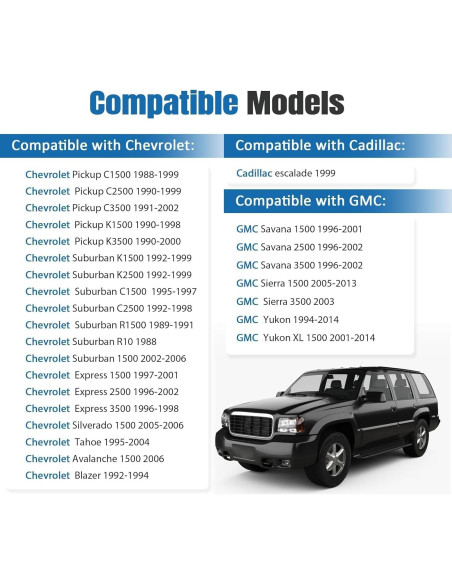 Compatible Models

Compatible with Chevrolet:

Chevrolet Pickup C1500 1988-1999
Chevrolet Pickup C2500 1990-1999
Chevrolet Pickup C3500 1991-2002
Chevrolet Pickup K1500 1990-1998
Chevrolet Pickup K3500 1990-2000
Chevrolet Suburban K1500 1992-1999
Chevrolet Suburban K2500 1992-1999
Chevrolet Suburban C1500 1995-1997
Chevrolet Suburban C2500 1992-1998
Chevrolet Suburban R1500 1989-1991
Chevrolet Suburban R10 1988
Chevrolet Suburban 1500 2002-2006
Chevrolet Express 1500 1997-2001
Chevrolet Express 2500 1996-2002
Chevrolet Express 3500 1996-1998
Chevrolet Silverado 1500 2005-2006
Chevrolet Tahoe 1995-2004
Chevrolet Avalanche 1500 2006
Chevrolet Blazer 1992-1994

Compatible with Cadillac:

Cadillac escalade 1999

Compatible with GMC:

GMC Savana 1500 1996-2001
GMC Savana 2500 1996-2002
GMC Savana 3500 1996-2002
GMC Sierra 1500 2005-2013
GMC Sierra 3500 2003
GMC Yukon 1994-2014
GMC Yukon XL 1500 2001-2014